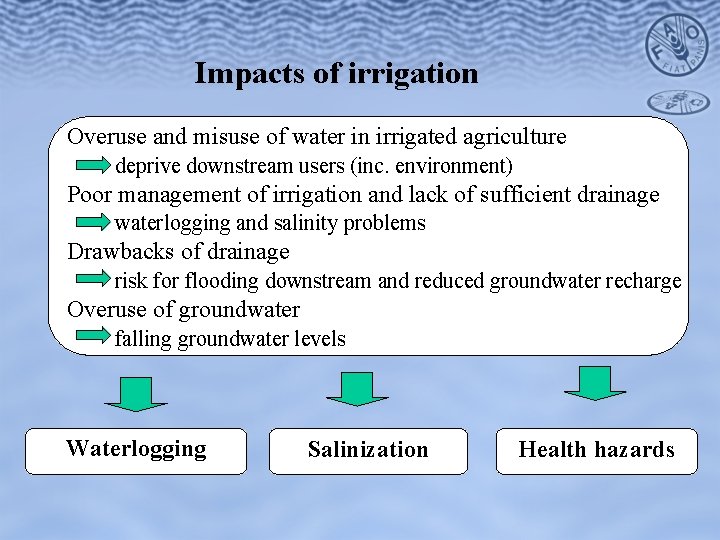 FAO FIAT PANIS

Impacts of irrigation

Overuse and misuse of water in irrigated agriculture
deprive downstream users (inc. environment)
Poor management of irrigation and lack of sufficient drainage
waterlogging and salinity problems
Drawbacks of drainage
risk for flooding downstream and reduced groundwater recharge
Overuse of groundwater
falling groundwater levels

Waterlogging

Salinization

Health hazards